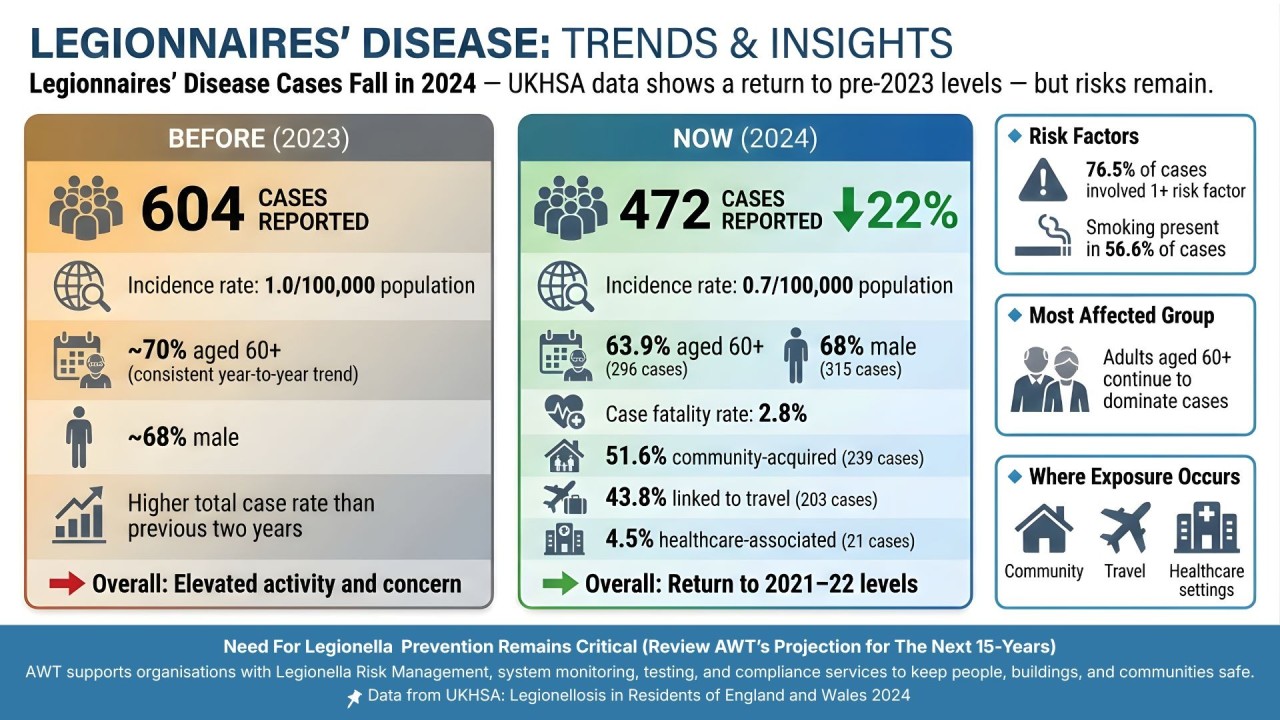 LEGIONNAIRES' DISEASE: TRENDS & INSIGHTS

Legionnaires' Disease Cases Fall in 2024 — UKHSA data shows a return to pre-2023 levels — but risks remain.

BEFORE (2023)

604 CASES REPORTED

Incidence rate: 1.0/100,000 population

~70% aged 60+ (consistent year-to-year trend)

~68% male

Higher total case rate than previous two years

Overall: Elevated activity and concern

NOW (2024)

472 CASES REPORTED 22%

Incidence rate: 0.7/100,000 population

63.9% aged 60+ (296 cases)

68% male (315 cases)

Case fatality rate: 2.8%

51.6% community-acquired (239 cases)

43.8% linked to travel (203 cases)

4.5% healthcare-associated (21 cases)

Overall: Return to 2021–22 levels

Risk Factors

76.5% of cases involved 1+ risk factor

Smoking present in 56.6% of cases

Most Affected Group

Adults aged 60+ continue to dominate cases

Where Exposure Occurs

Community

Travel

Healthcare settings

Need For Legionella Prevention Remains Critical (Review AWT's Projection for The Next 15-Years)

AWT supports organisations with Legionella Risk Management, system monitoring, testing, and compliance services to keep people, buildings, and communities safe.

Data from UKHSA: Legionellosis in Residents of England and Wales 2024